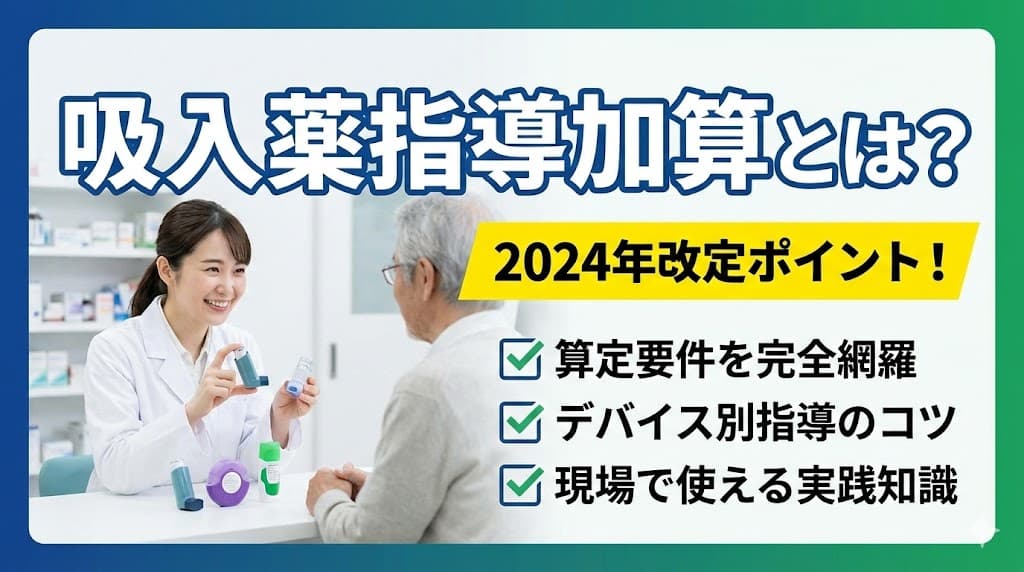 吸入薬指導加算とは？

2024年改定ポイント！

算定要件を完全網羅
デバイス別指導のコツ
現場で使える実践知識